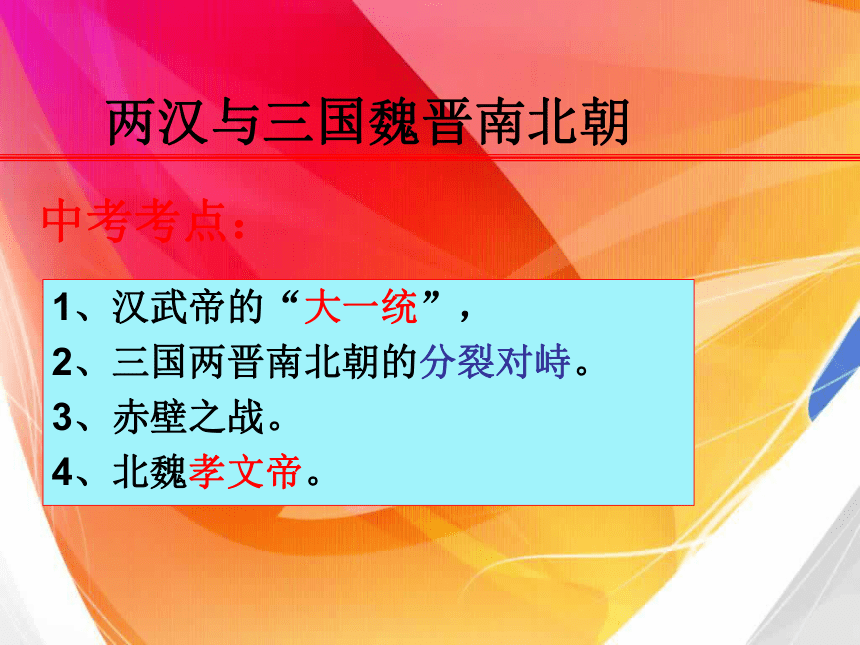 两汉与三国魏晋南北朝

中考考点：

1、汉武帝的“大一统”，
2、三国两晋南北朝的分裂对峙。
3、赤壁之战。
4、北魏孝文帝。